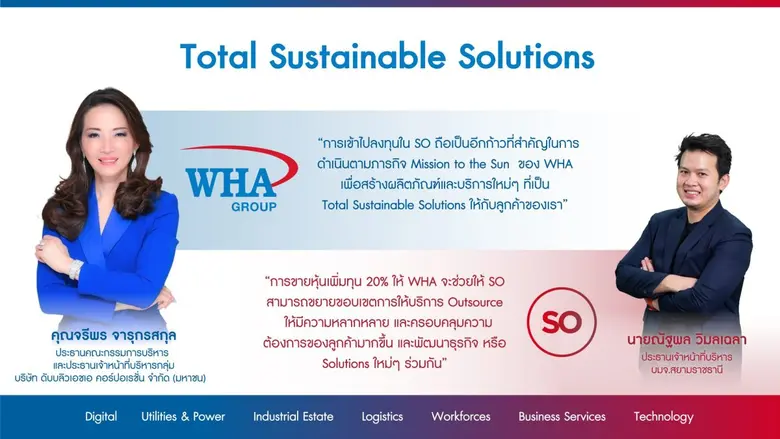 Total Sustainable Solutions

WHA
GROUP

"การเข้าไปลงทุนใน SO ถือเป็นอีกก้าวที่สำคัญในการดำเนินตามภารกิจ Mission to the Sun ของ WHA เพื่อสร้างผลิตภัณฑ์และบริการใหม่ๆ ที่เป็น Total Sustainable Solutions ให้กับลูกค้าของเรา"

"การขายหุ้นเพิ่มทุน 20% ให้ WHA จะช่วยให้ SO สามารถขยายขอบเขตการให้บริการ Outsource ให้มีความหลากหลาย และครอบคลุมความต้องการของลูกค้ามากขึ้น และพัฒนาธุรกิจ หรือ Solutions ใหม่ๆ ร่วมกัน"

SO

คุณจรีพร จารุกรสกุล
ประธานคณะกรรมการบริหาร
และประธานเจ้าหน้าที่บริหารกลุ่ม
บริษัท ดับบลิวเอชเอ คอร์ปอเรชั่น จำกัด (มหาชน)

นายณัฐพล วิมลเฉลา
ประธานเจ้าหน้าที่บริหาร
บมจ.สยามราชธานี

Digital Utilities & Power Industrial Estate Logistics Workforces Business Services Technology